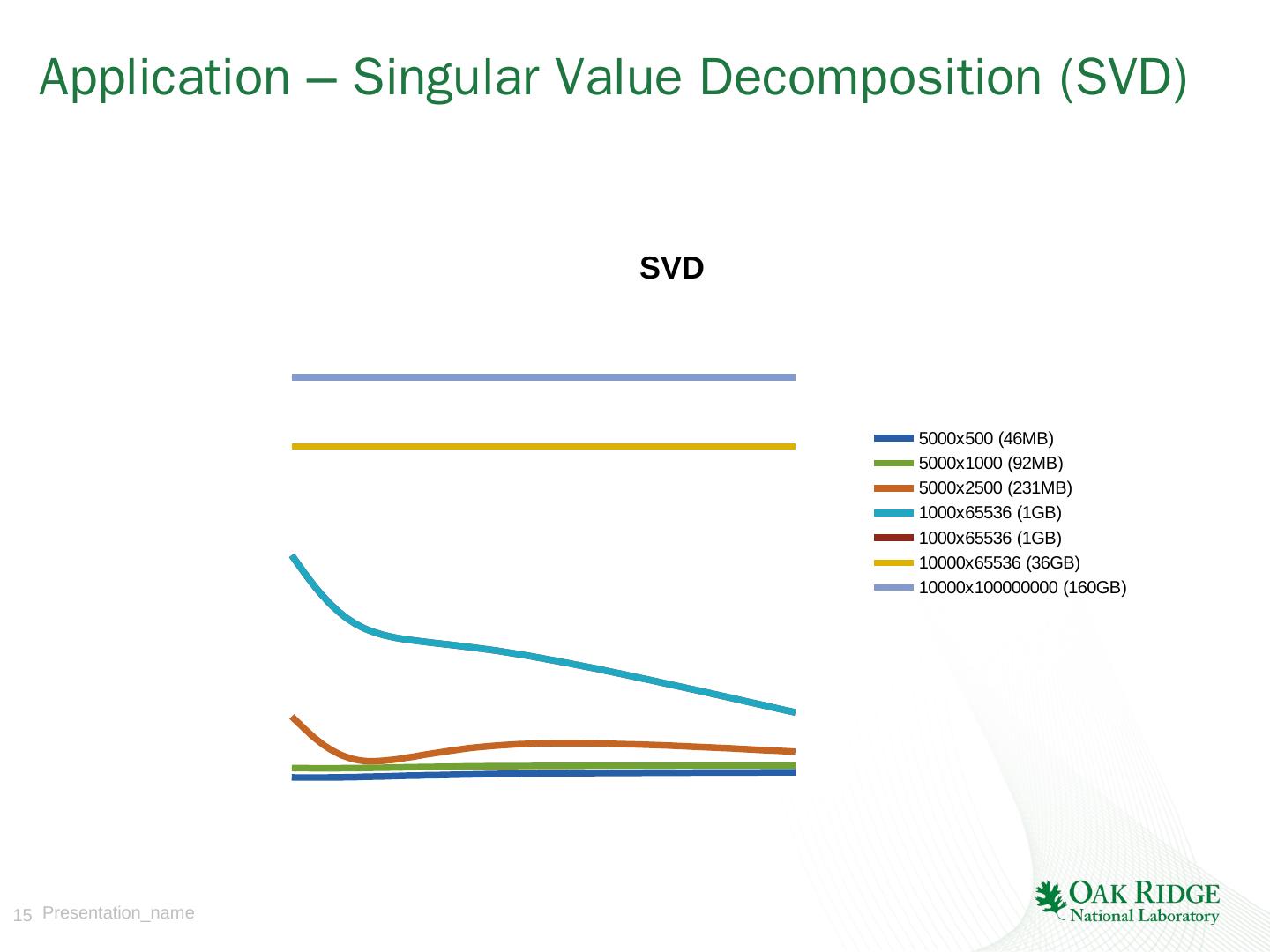 Application – Singular Value Decomposition (SVD)

SVD

5000x500 (46MB)
5000x1000 (92MB)
5000x2500 (231MB)
1000x65536 (1GB)
1000x65536 (1GB)
10000x65536 (36GB)
10000x100000000 (160GB)

15 Presentation_name

OAK RIDGE
National Laboratory